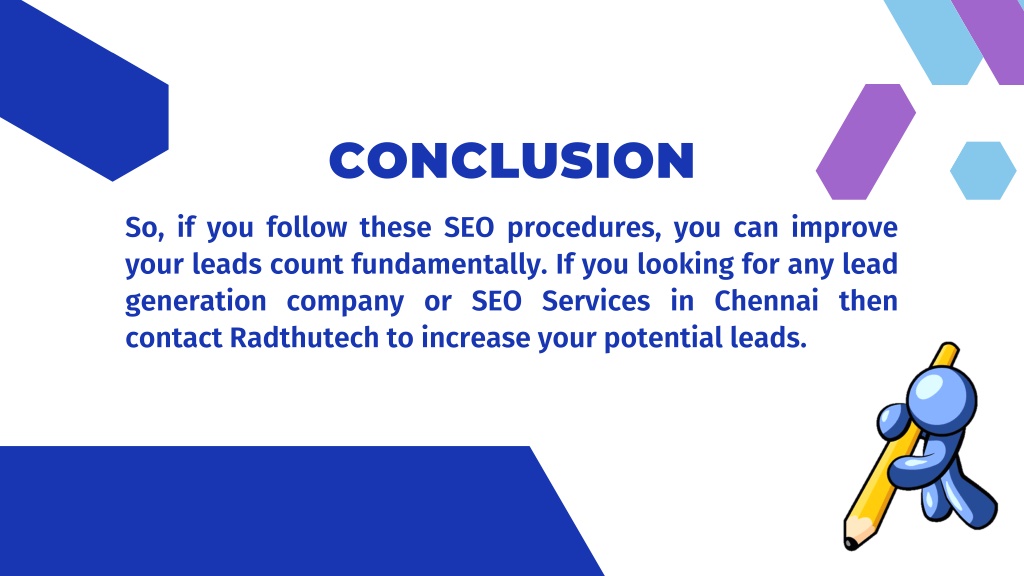 CONCLUSION

So, if you follow these SEO procedures, you can improve your leads count fundamentally. If you looking for any lead generation company or SEO Services in Chennai then contact Radthutech to increase your potential leads.